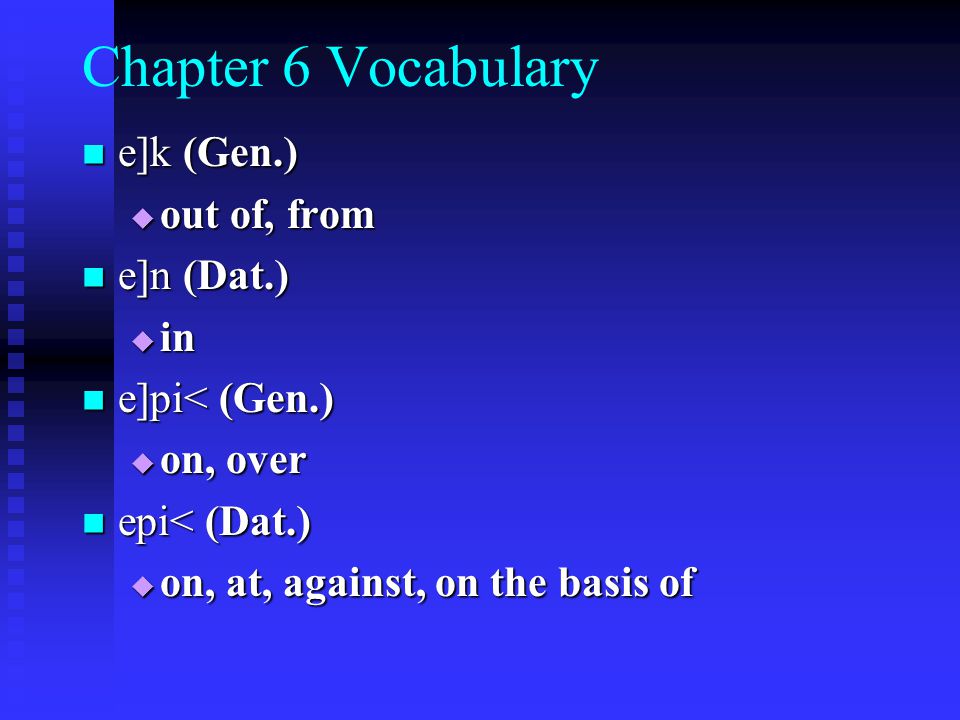 Chapter 6 Vocabulary

e]k (Gen.)

out of, from

e]n (Dat.)

in

e]pi< (Gen.)

on, over

epi< (Dat.)

on, at, against, on the basis of